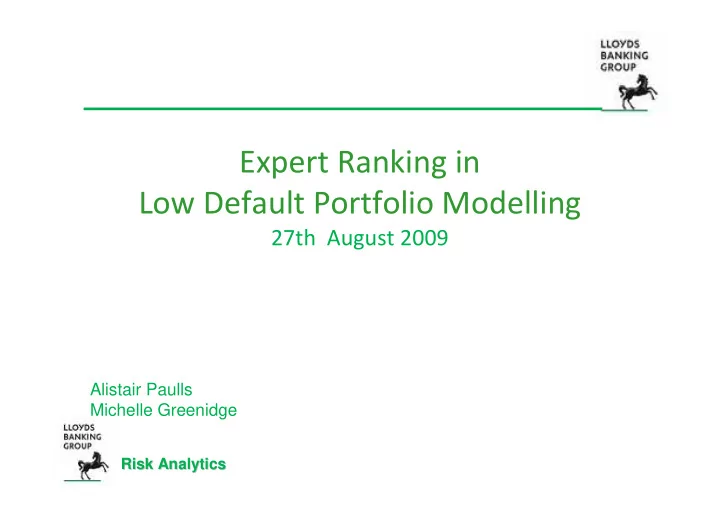 LLOYDS
BANKING
GROUP

Expert Ranking in
Low Default Portfolio Modelling
27th August 2009

Alistair Paulls
Michelle Greenidge

LLOYDS
BANKING
GROUP

Risk Analytics